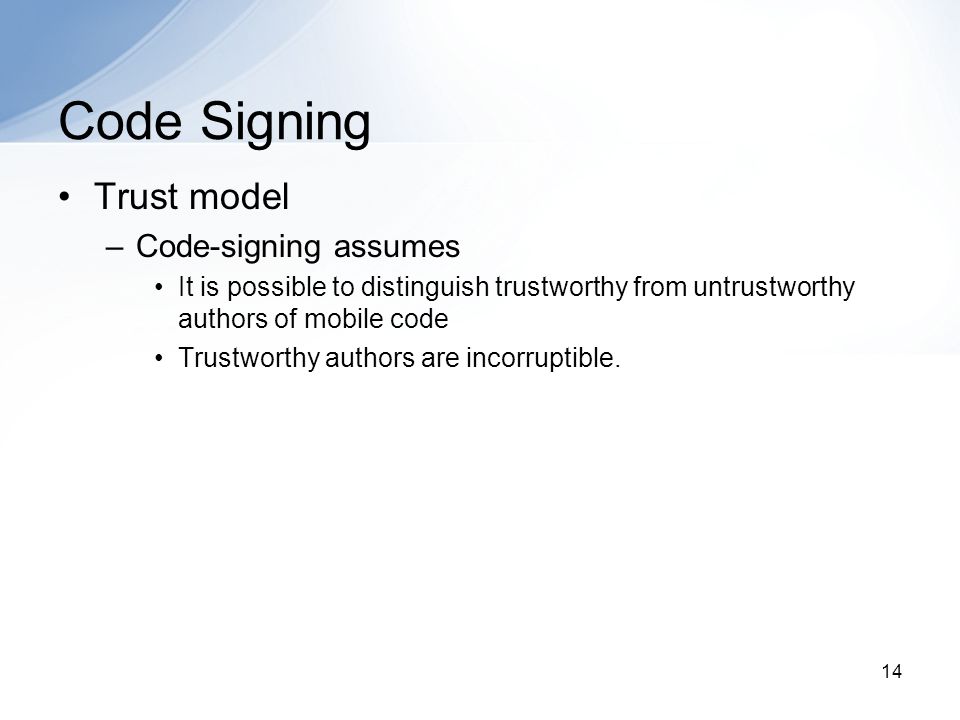 Code Signing

• Trust model
  – Code-signing assumes
    • It is possible to distinguish trustworthy from untrustworthy authors of mobile code
    • Trustworthy authors are incorruptible.

14